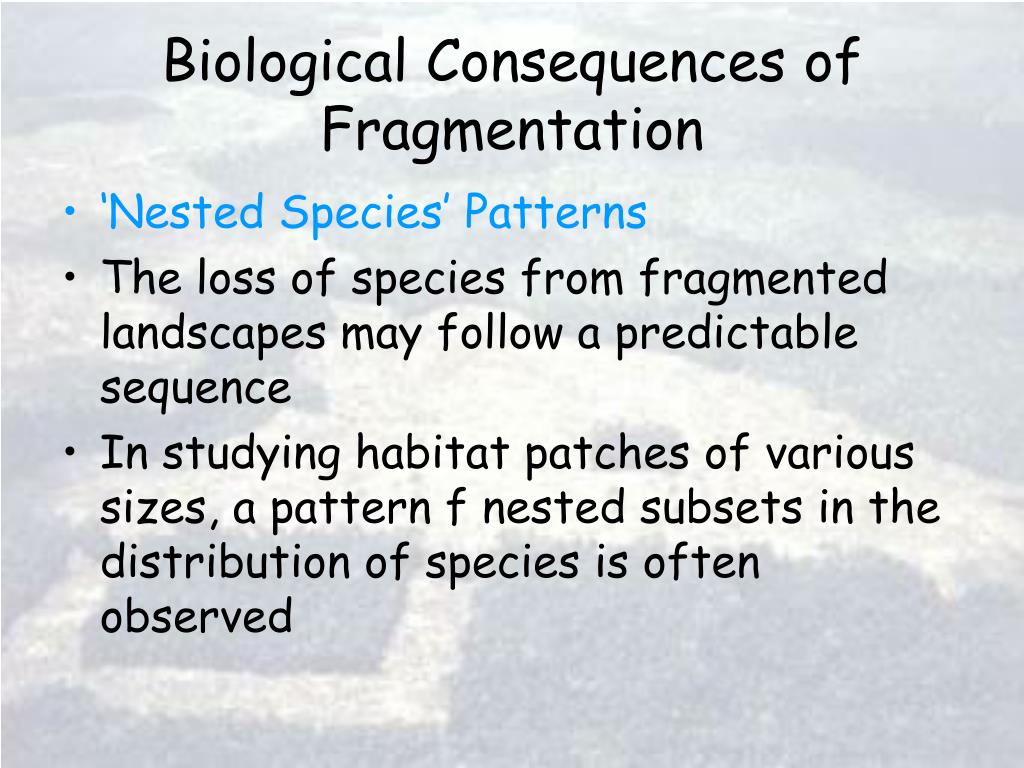 Biological Consequences of Fragmentation

• 'Nested Species' Patterns
• The loss of species from fragmented landscapes may follow a predictable sequence
• In studying habitat patches of various sizes, a pattern f nested subsets in the distribution of species is often observed